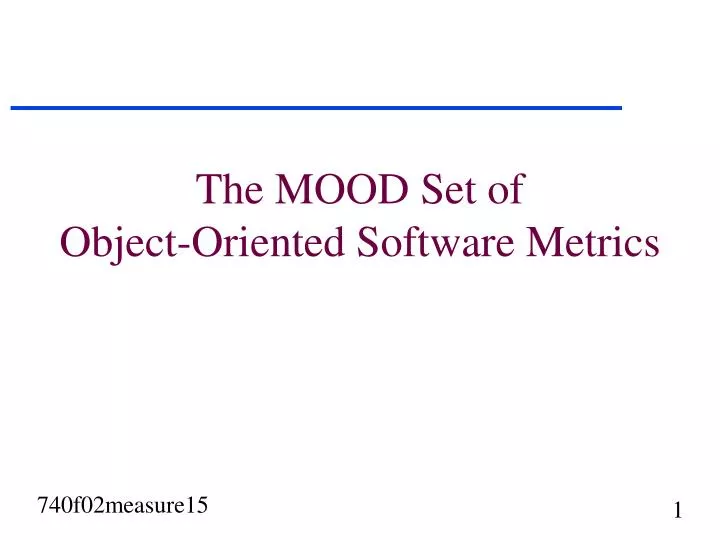 The MOOD Set of
Object-Oriented Software Metrics

740f02measure15

1